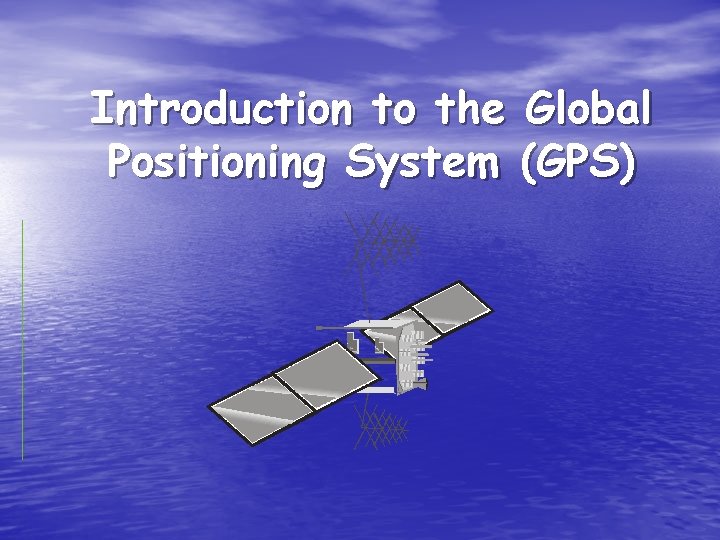 Introduction to the Global Positioning System (GPS)